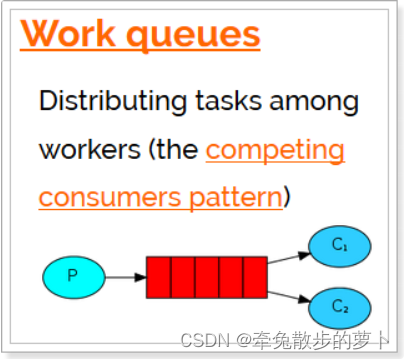 Work queues

Distributing tasks among workers (the competing consumers pattern)

P

$C_1$

$C_2$

CSDN @牵兔散步的萝卜